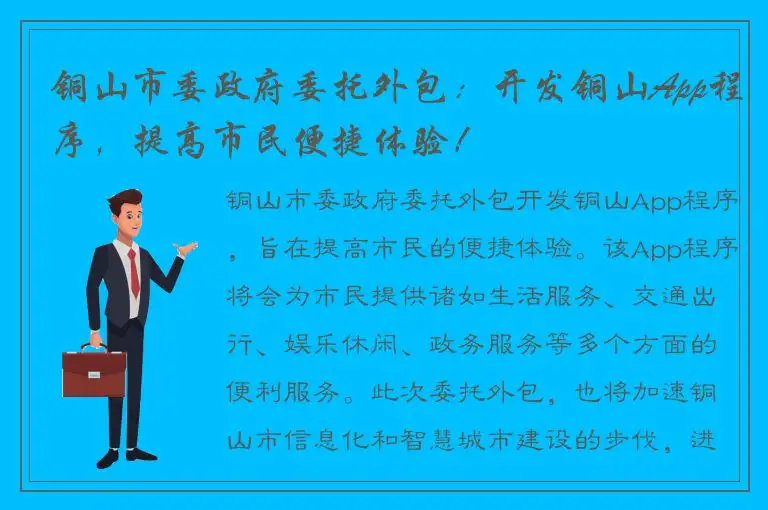 铜山市委政府委托外包：开发铜山App程序，提高市民便捷体验！

铜山市委政府委托外包开发铜山App程序，旨在提高市民的便捷体验。该App程序将会为市民提供诸如生活服务、交通出行、娱乐休闲、政务服务等多个方面的便利服务。此次委托外包，也将加速铜山市信息化和智慧城市建设的步伐，进